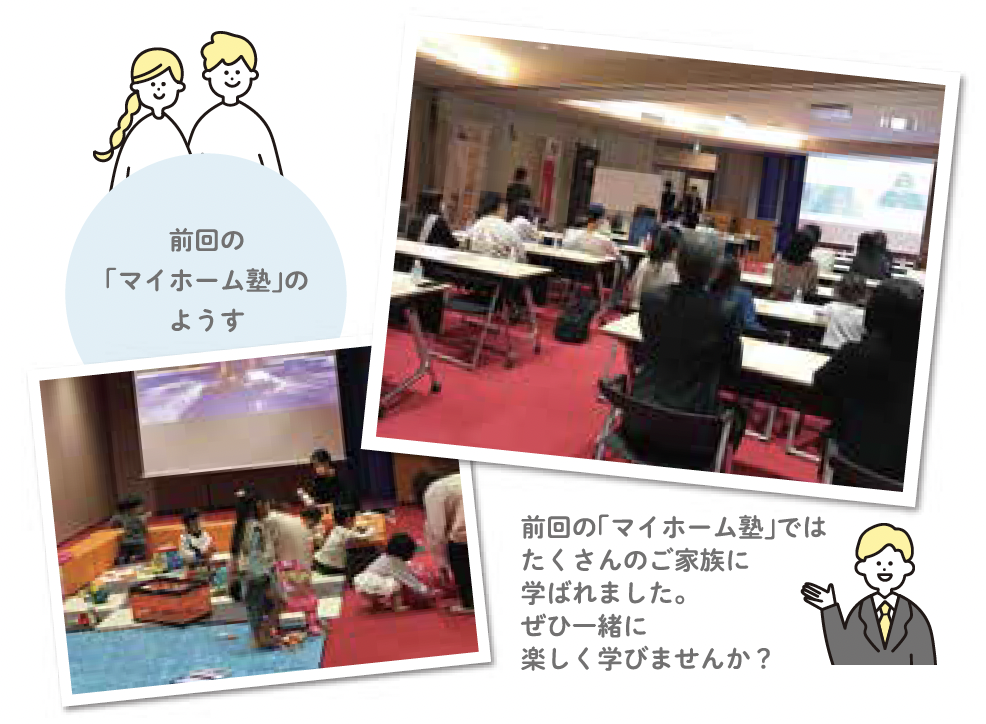 前回の
「マイホーム塾」の
ようす

前回の「マイホーム塾」では
たくさんのご家族に
学ばれました。
ぜひ一緒に
楽しく学びませんか？